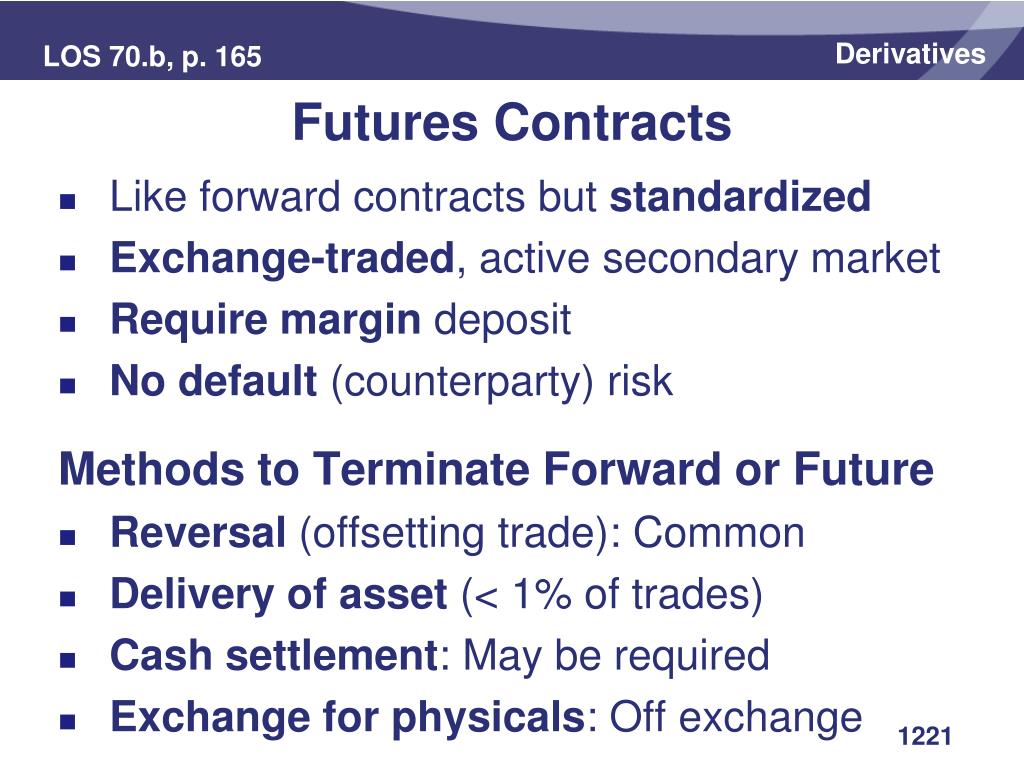 LOS 70.b, p. 165

Derivatives

Futures Contracts

- Like forward contracts but standardized
- Exchange-traded, active secondary market
- Require margin deposit
- No default (counterparty) risk

Methods to Terminate Forward or Future

- Reversal (offsetting trade): Common
- Delivery of asset (< 1% of trades)
- Cash settlement: May be required
- Exchange for physicals: Off exchange

1221